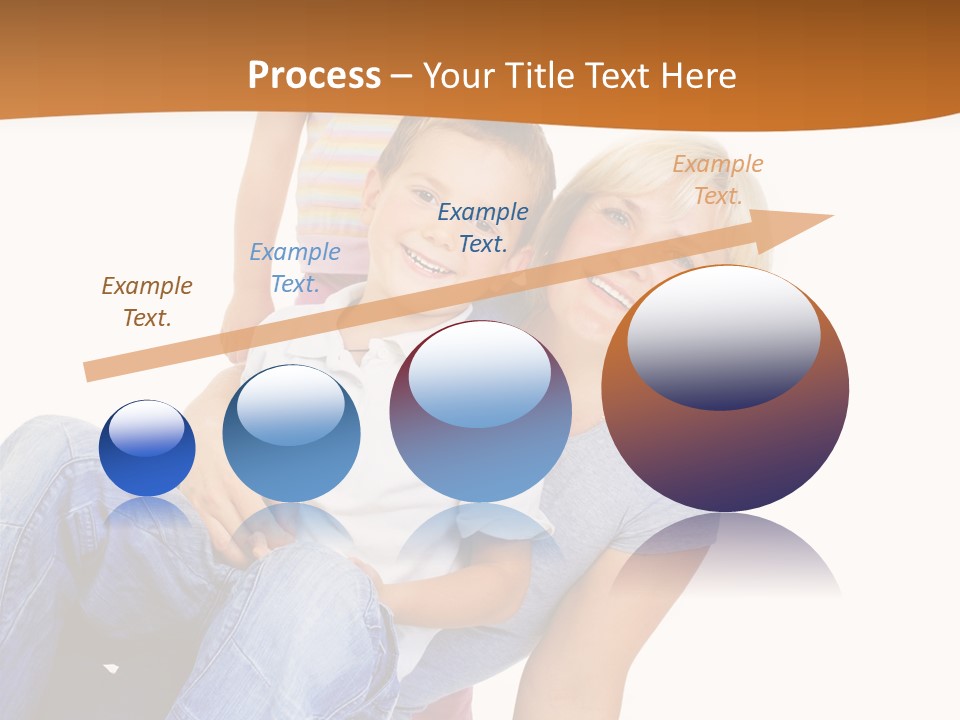 Process – Your Title Text Here

Example Text.

Example Text.

Example Text.

Example Text.